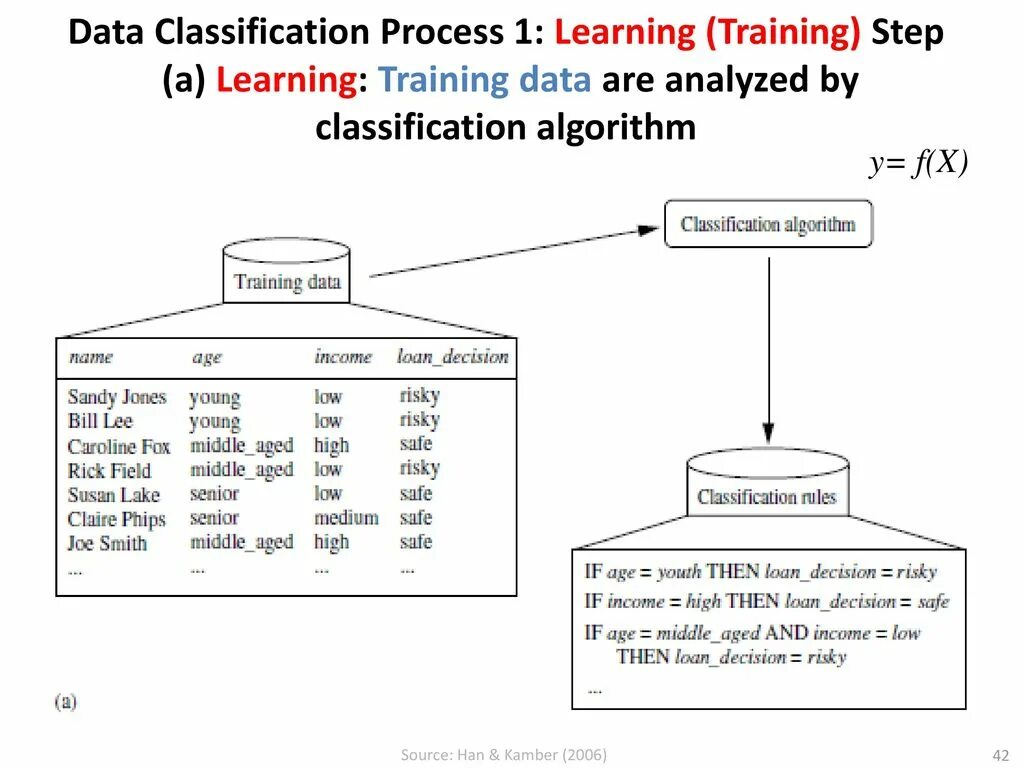 Data Classification Process 1: Learning (Training) Step
(a) Learning: Training data are analyzed by classification algorithm

$y = f(X)$

Classification algorithm

Training data

| name | age | income | loan_decision |
|---|---|---|---|
| Sandy Jones | young | low | risky |
| Bill Lee | young | low | risky |
| Caroline Fox | middle_aged | high | safe |
| Rick Field | middle_aged | low | risky |
| Susan Lake | senior | low | safe |
| Claire Phips | senior | medium | safe |
| Joe Smith | middle_aged | high | safe |
| ... | ... | ... | ... |

Classification rules

IF age = youth THEN loan_decision = risky
IF income = high THEN loan_decision = safe
IF age = middle_aged AND income = low THEN loan_decision = risky
...

(a)

Source: Han & Kamber (2006)

42